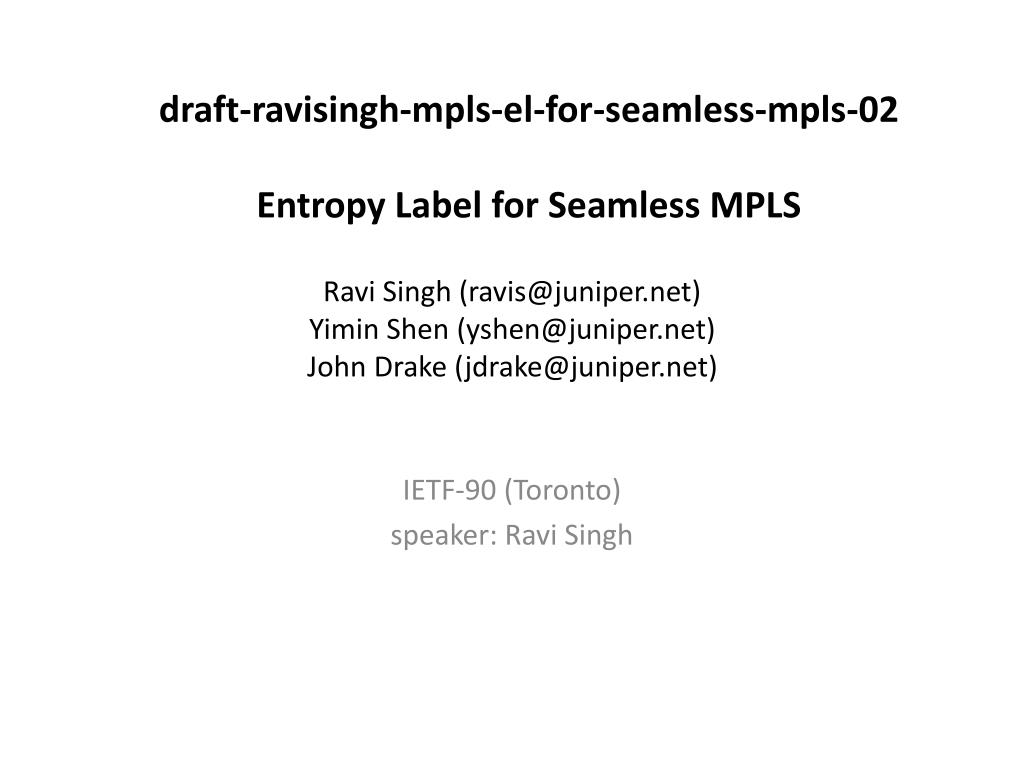 draft-ravisingh-mpls-el-for-seamless-mpls-02

Entropy Label for Seamless MPLS

Ravi Singh (ravis@juniper.net)
Yimin Shen (yshen@juniper.net)
John Drake (jdrake@juniper.net)

IETF-90 (Toronto)
speaker: Ravi Singh